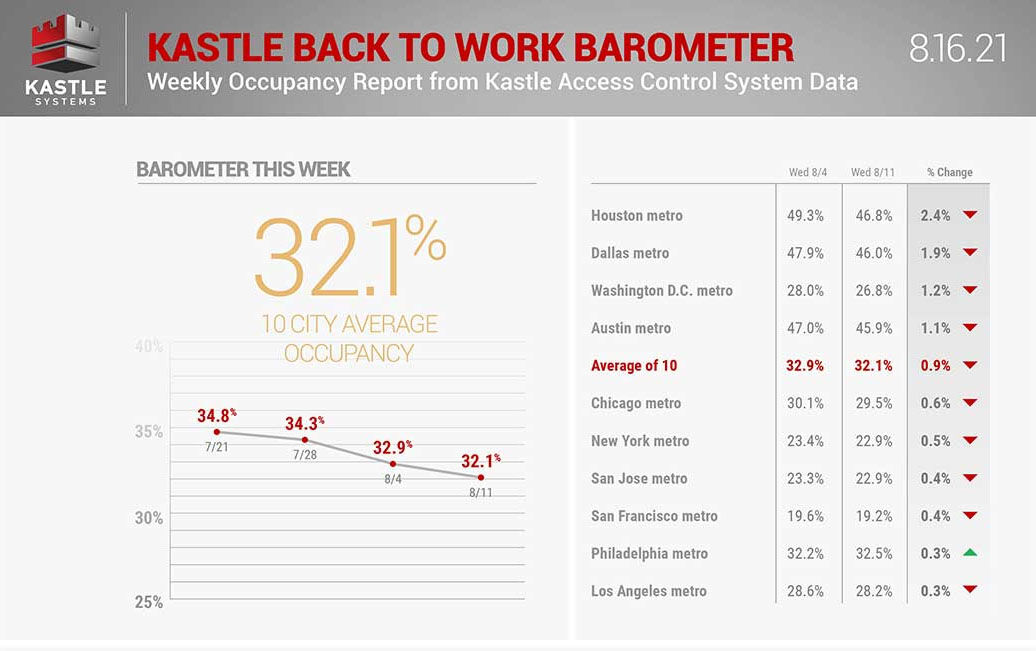 KASTLE SYSTEMS

KASTLE BACK TO WORK BAROMETER
Weekly Occupancy Report from Kastle Access Control System Data

8.16.21

BAROMETER THIS WEEK

32.1%
10 CITY AVERAGE OCCUPANCY

40%
35%
30%
25%

34.8% 7/21
34.3% 7/28
32.9% 8/4
32.1% 8/11

| | Wed 8/4 | Wed 8/11 | % Change |
|---|---|---|---|
| Houston metro | 49.3% | 46.8% | 2.4% |
| Dallas metro | 47.9% | 46.0% | 1.9% |
| Washington D.C. metro | 28.0% | 26.8% | 1.2% |
| Austin metro | 47.0% | 45.9% | 1.1% |
| Average of 10 | 32.9% | 32.1% | 0.9% |
| Chicago metro | 30.1% | 29.5% | 0.6% |
| New York metro | 23.4% | 22.9% | 0.5% |
| San Jose metro | 23.3% | 22.9% | 0.4% |
| San Francisco metro | 19.6% | 19.2% | 0.4% |
| Philadelphia metro | 32.2% | 32.5% | 0.3% |
| Los Angeles metro | 28.6% | 28.2% | 0.3% |